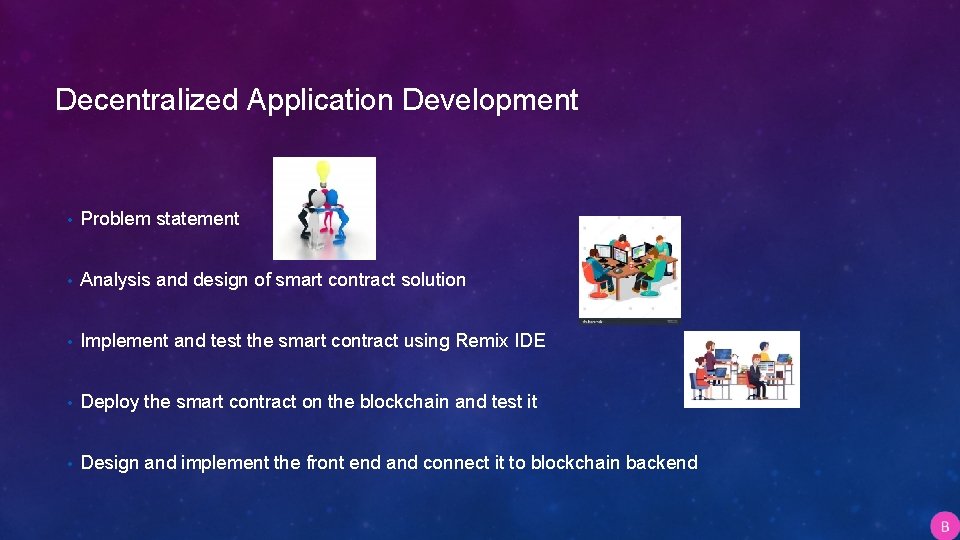 Decentralized Application Development

• Problem statement

• Analysis and design of smart contract solution

• Implement and test the smart contract using Remix IDE

• Deploy the smart contract on the blockchain and test it

• Design and implement the front end and connect it to blockchain backend

B